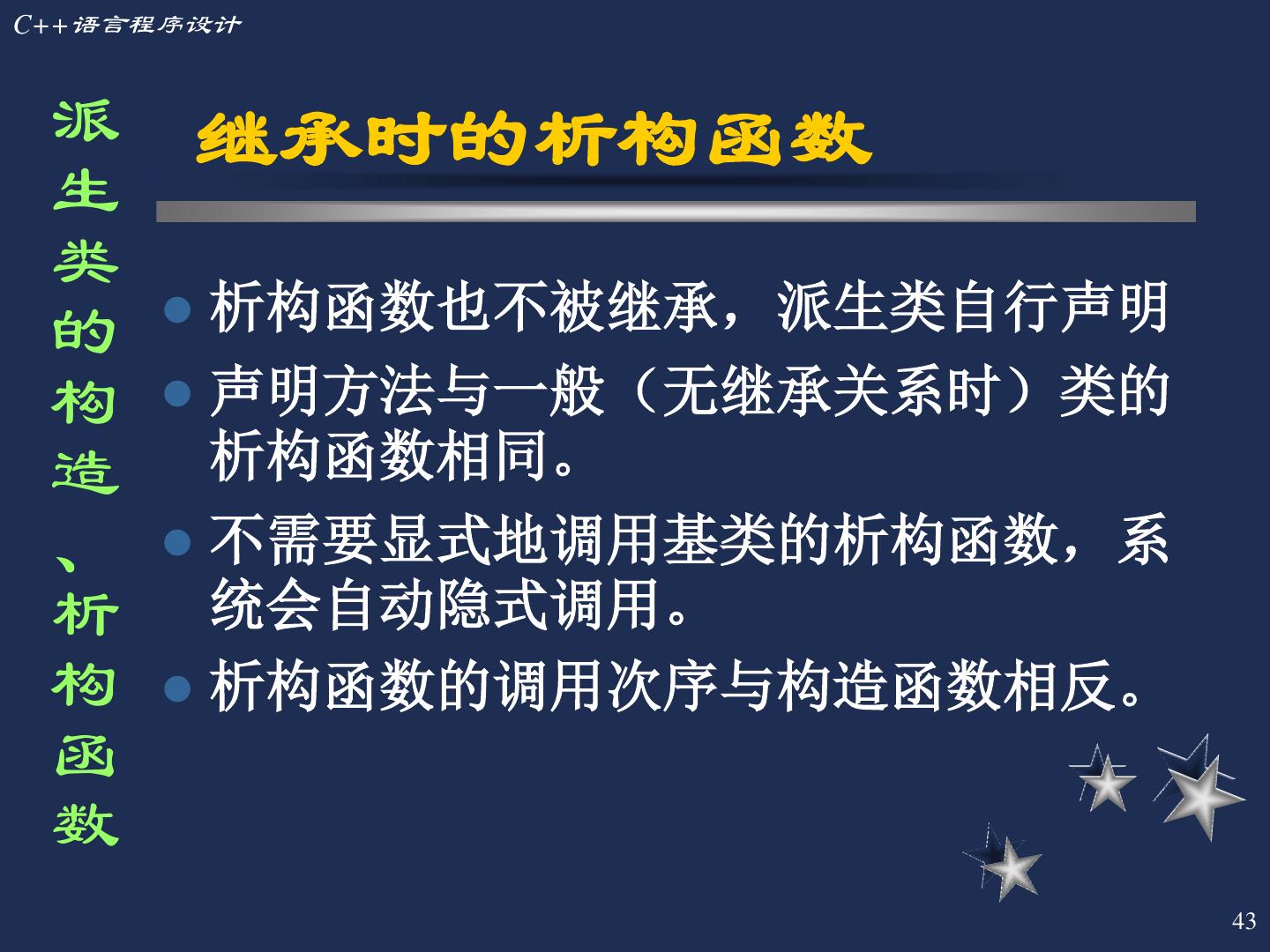 C++语言程序设计

派生类的构造、析构函数

继承时的析构函数

- 析构函数也不被继承，派生类自行声明
- 声明方法与一般（无继承关系时）类的析构函数相同。
- 不需要显式地调用基类的析构函数，系统会自动隐式调用。
- 析构函数的调用次序与构造函数相反。

43